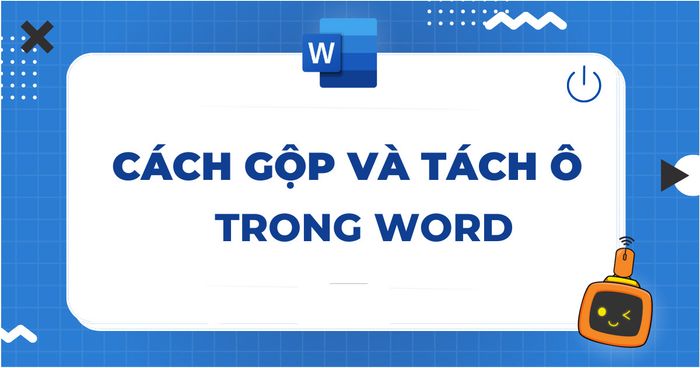 W

CÁCH GỘP VÀ TÁCH Ô TRONG WORD